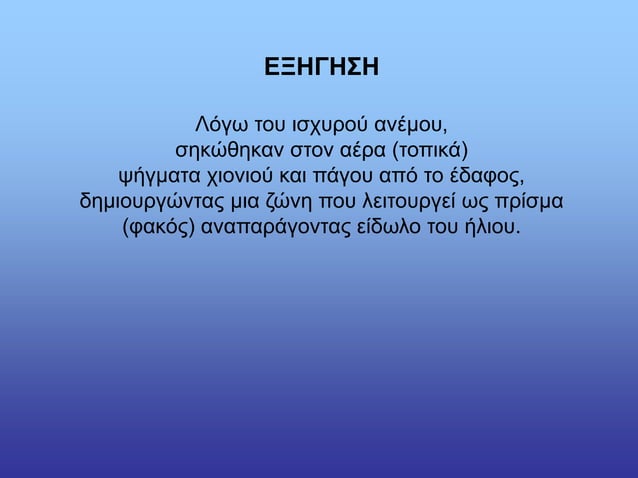 ΕΞΗΓΗΣΗ

Λόγω του ισχυρού ανέμου, σηκώθηκαν στον αέρα (τοπικά) ψήγματα χιονιού και πάγου από το έδαφος, δημιουργώντας μια ζώνη που λειτουργεί ως πρίσμα (φακός) αναπαράγοντας είδωλο του ήλιου.